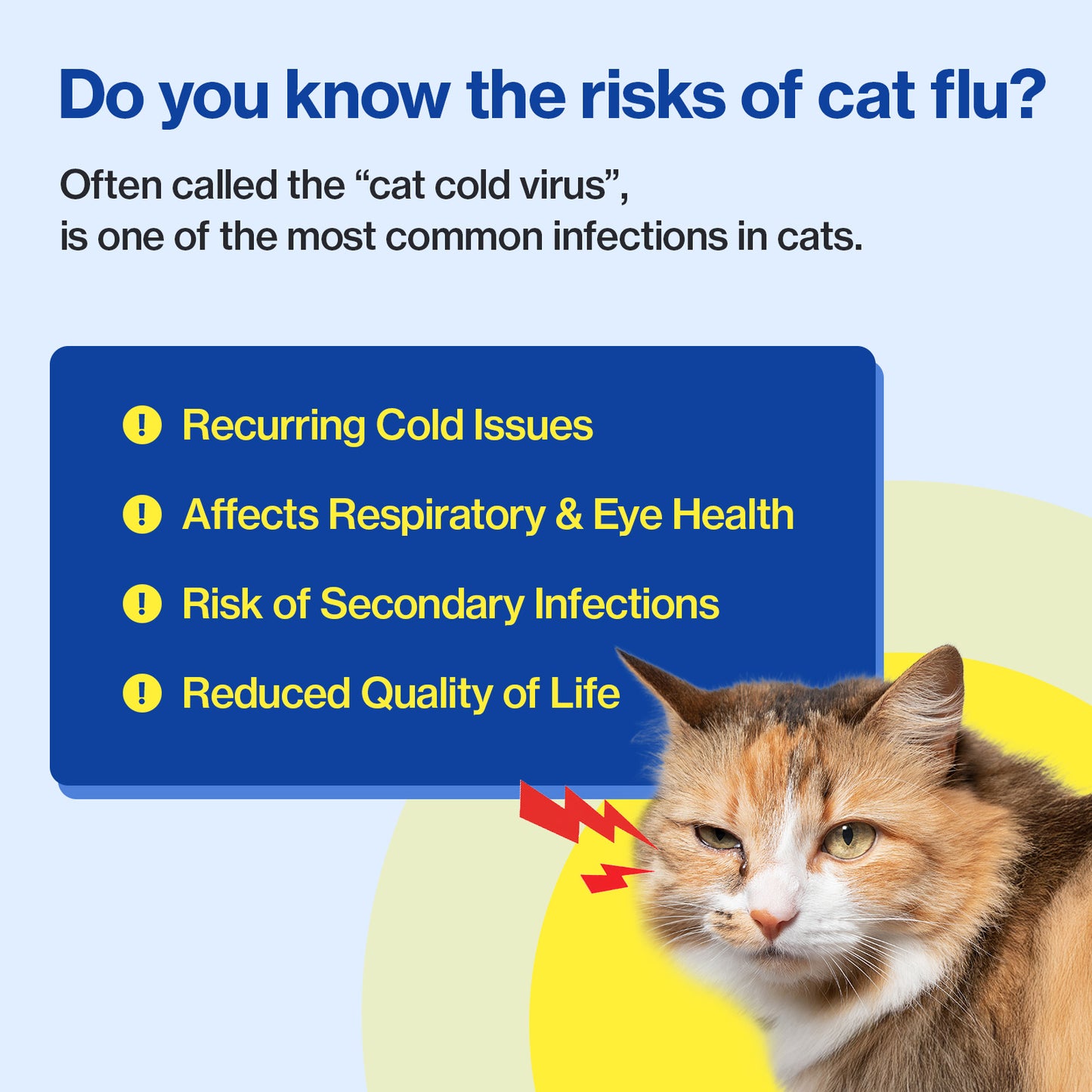 Do you know the risks of cat flu?

Often called the “cat cold virus”, is one of the most common infections in cats.

! Recurring Cold Issues

! Affects Respiratory & Eye Health

! Risk of Secondary Infections

! Reduced Quality of Life